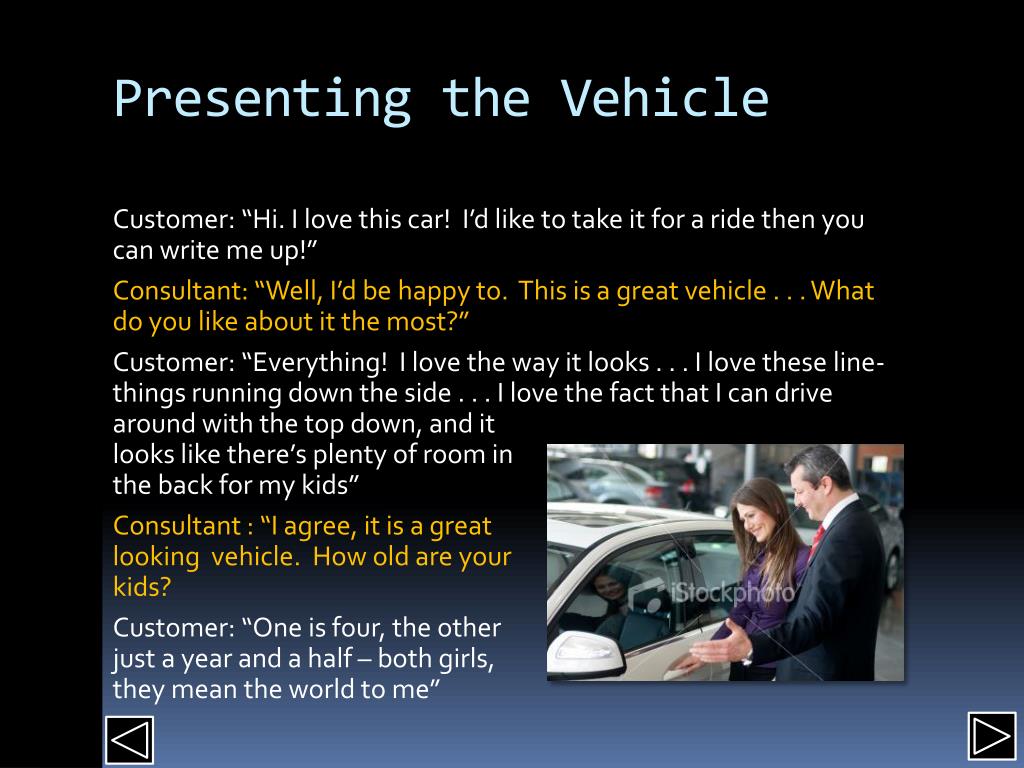 Presenting the Vehicle

Customer: “Hi. I love this car! I’d like to take it for a ride then you can write me up!”

Consultant: “Well, I’d be happy to. This is a great vehicle . . . What do you like about it the most?”

Customer: “Everything! I love the way it looks . . . I love these line-things running down the side . . . I love the fact that I can drive around with the top down, and it looks like there’s plenty of room in the back for my kids”

Consultant : “I agree, it is a great looking vehicle. How old are your kids?

Customer: “One is four, the other just a year and a half – both girls, they mean the world to me”

iStockphoto